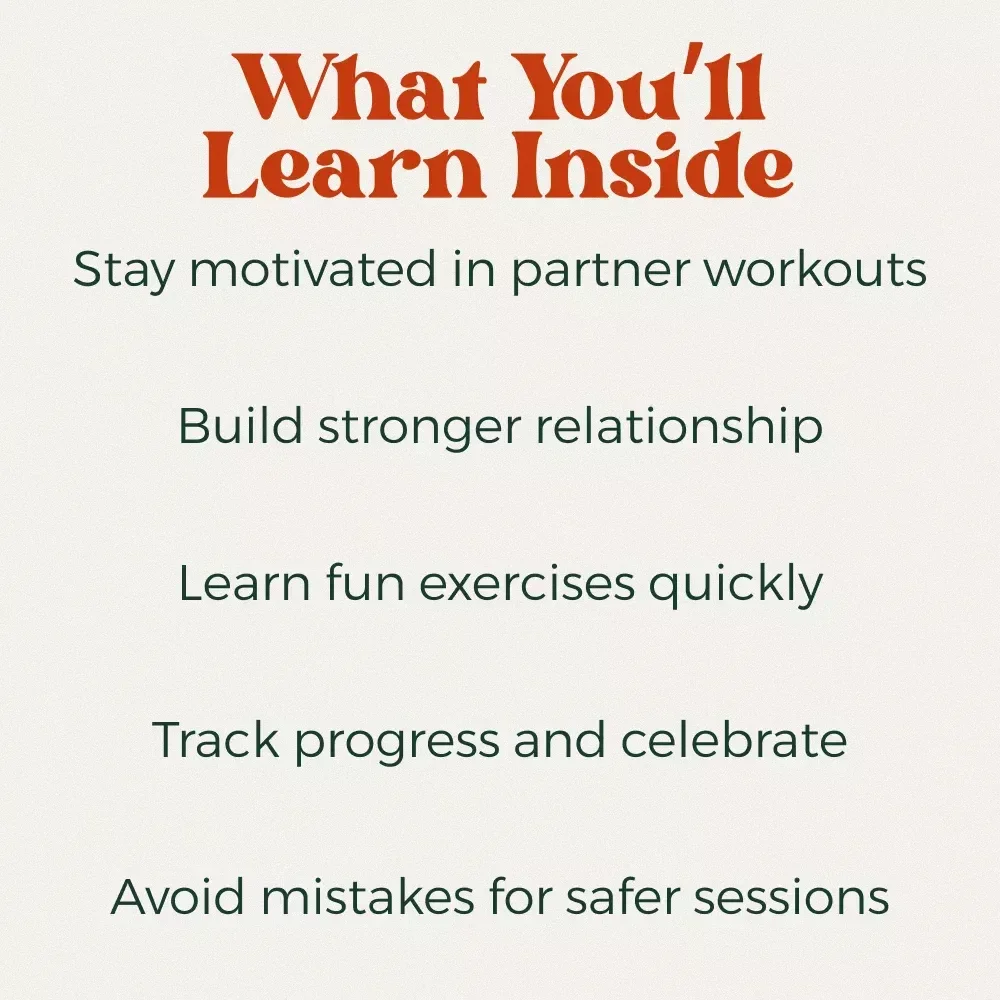 What You'll Learn Inside

Stay motivated in partner workouts

Build stronger relationship

Learn fun exercises quickly

Track progress and celebrate

Avoid mistakes for safer sessions